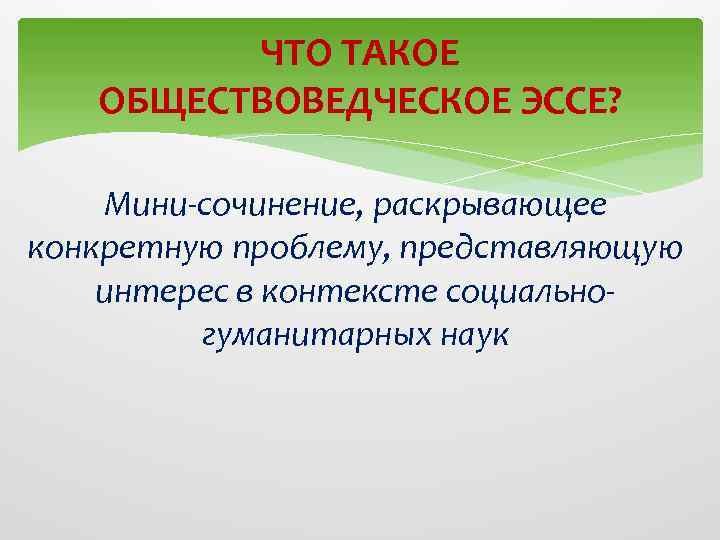 ЧТО ТАКОЕ ОБЩЕСТВОВЕДЧЕСКОЕ ЭССЕ?

Мини-сочинение, раскрывающее конкретную проблему, представляющую интерес в контексте социально-гуманитарных наук